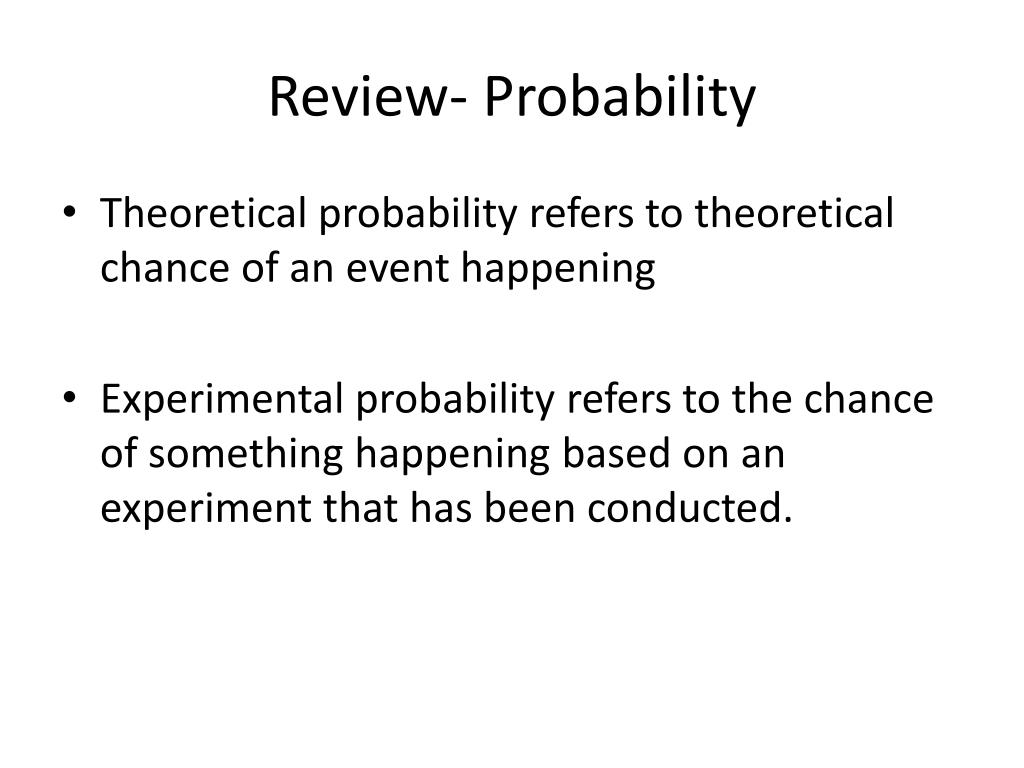 Review- Probability

• Theoretical probability refers to theoretical chance of an event happening

• Experimental probability refers to the chance of something happening based on an experiment that has been conducted.